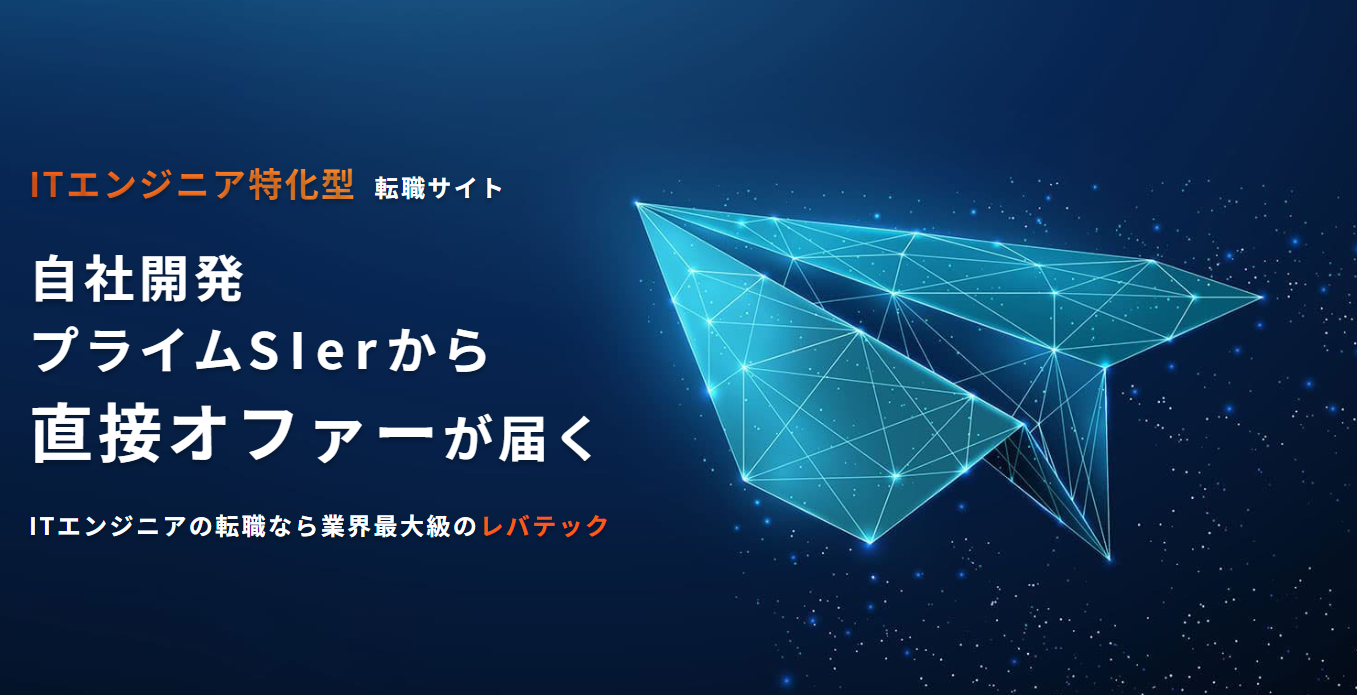 ITエンジニア特化型 転職サイト

自社開発
プライムSIerから
直接オファーが届く

ITエンジニアの転職なら業界最大級のレバテック